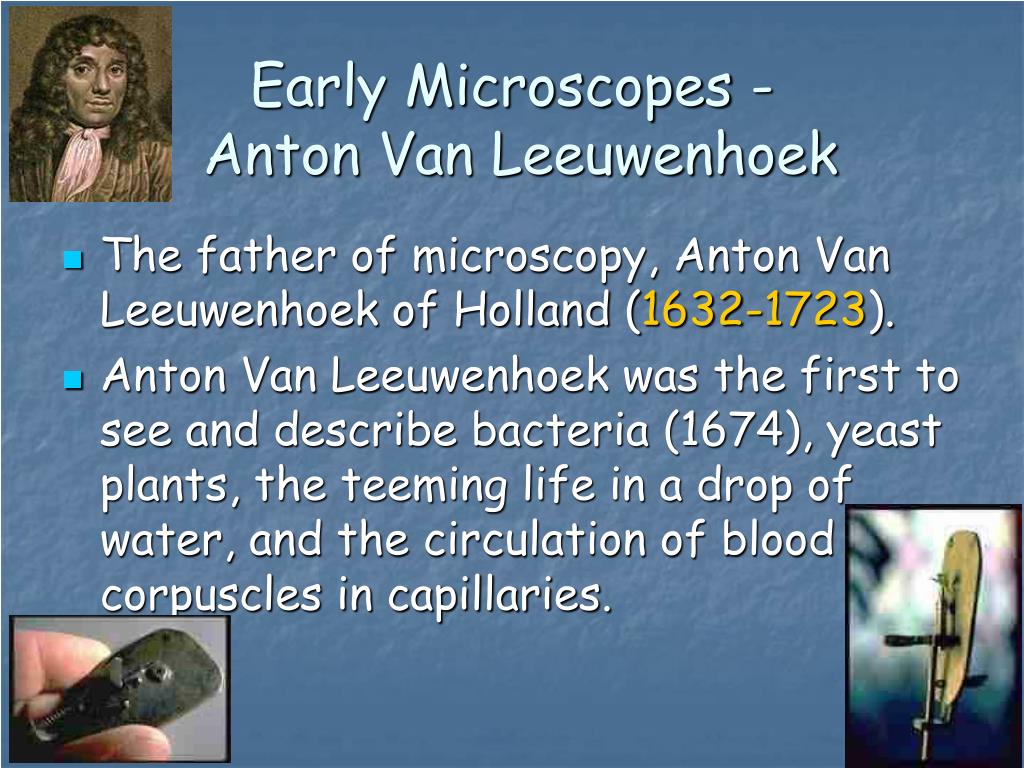 Early Microscopes - Anton Van Leeuwenhoek

The father of microscopy, Anton Van Leeuwenhoek of Holland (1632-1723).

Anton Van Leeuwenhoek was the first to see and describe bacteria (1674), yeast plants, the teeming life in a drop of water, and the circulation of blood corpuscles in capillaries.